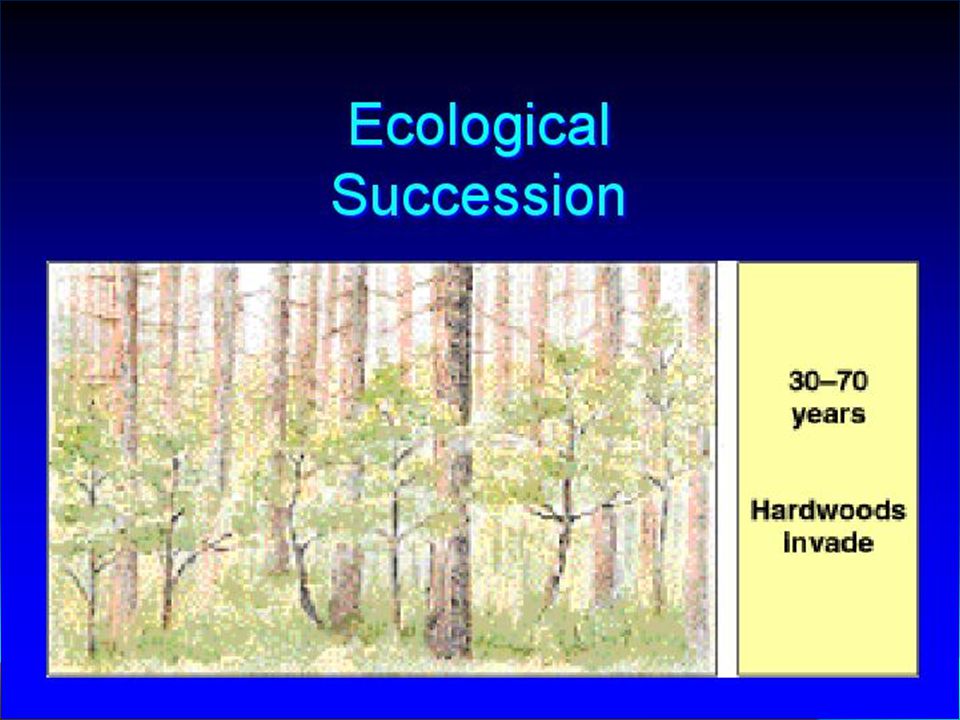 Ecological Succession

30–70 years

Hardwoods Invade